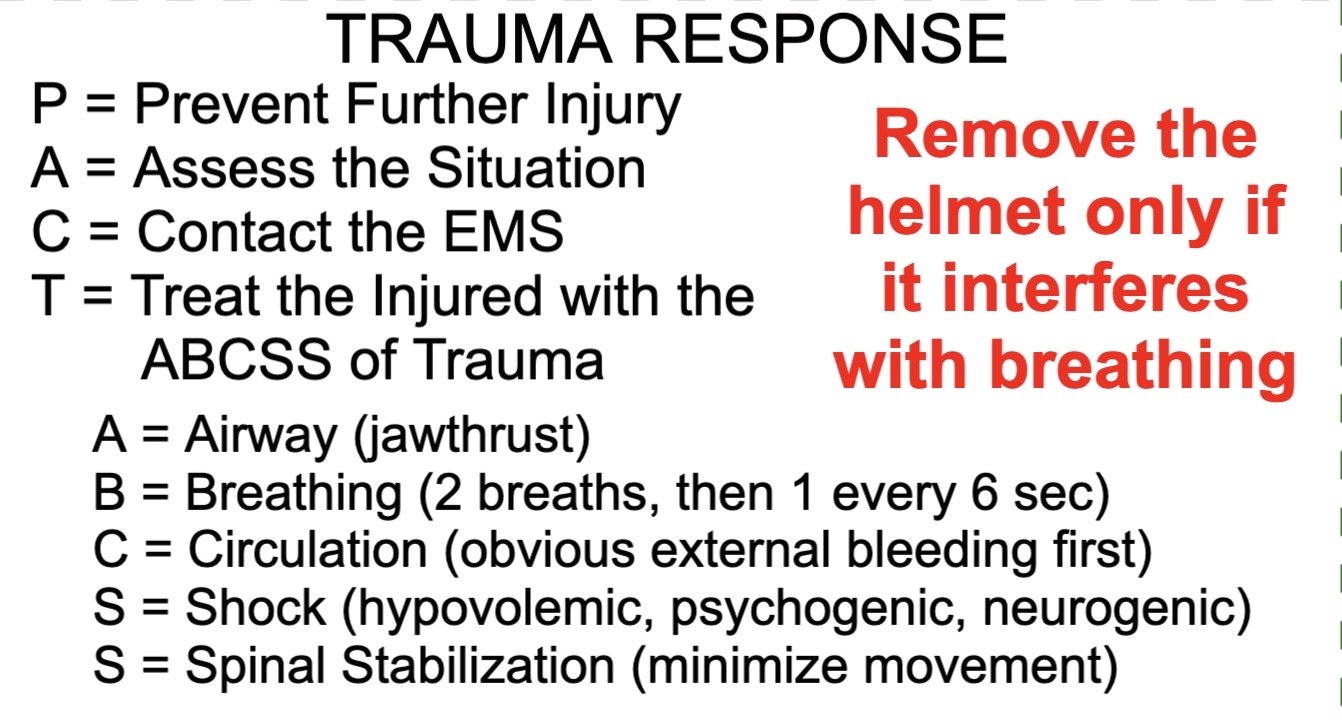 TRAUMA RESPONSE

P = Prevent Further Injury
A = Assess the Situation
C = Contact the EMS
T = Treat the Injured with the ABCSS of Trauma

Remove the helmet only if it interferes with breathing

A = Airway (jawthrust)
B = Breathing (2 breaths, then 1 every 6 sec)
C = Circulation (obvious external bleeding first)
S = Shock (hypovolemic, psychogenic, neurogenic)
S = Spinal Stabilization (minimize movement)